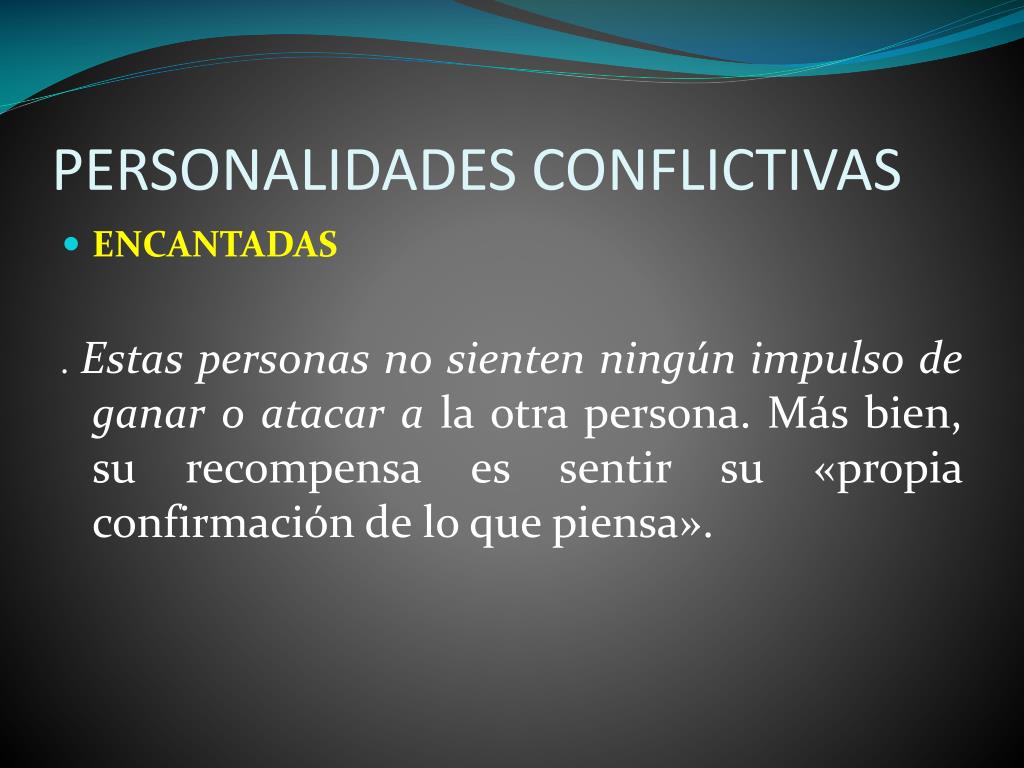 PERSONALIDADES CONFLICTIVAS

ENCANTADAS

. Estas personas no sienten ningún impulso de ganar o atacar a la otra persona. Más bien, su recompensa es sentir su «propia confirmación de lo que piensa».